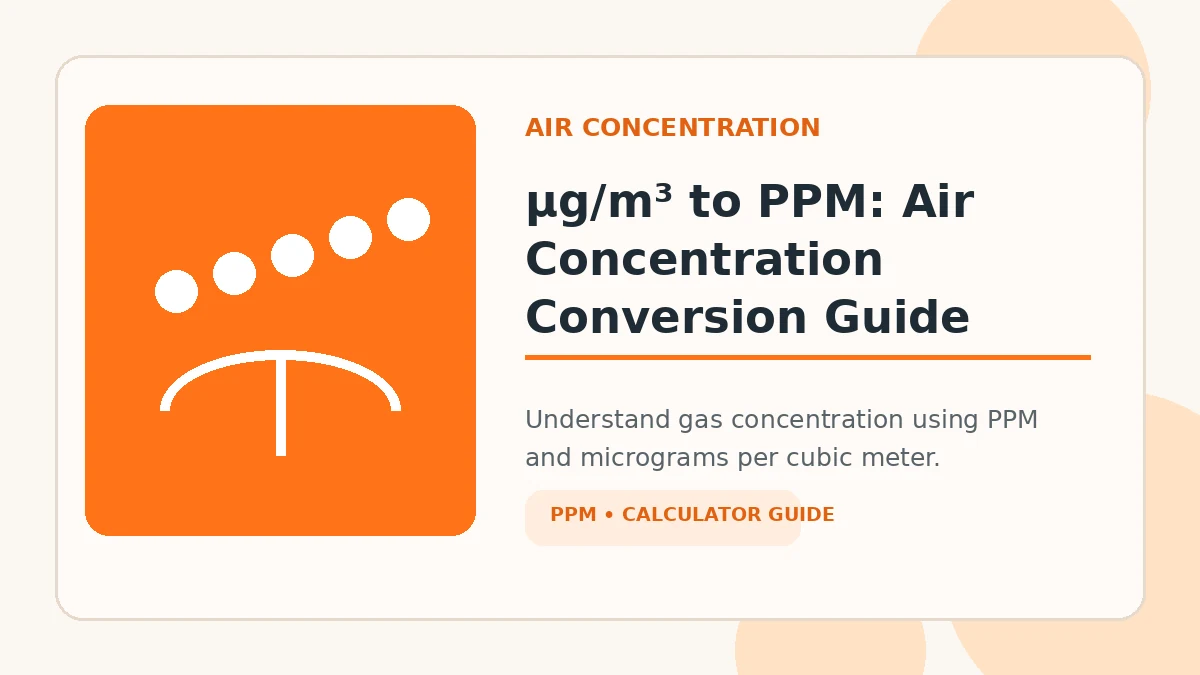 AIR CONCENTRATION

µg/m³ to PPM: Air Concentration Conversion Guide

Understand gas concentration using PPM and micrograms per cubic meter.

PPM • CALCULATOR GUIDE